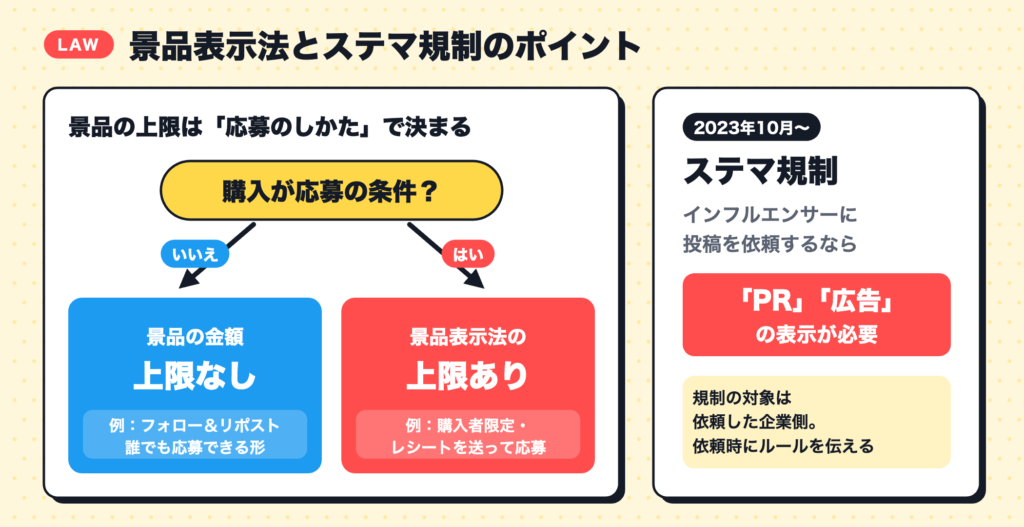 LAW 景品表示法とステマ規制のポイント

景品の上限は「応募のしかた」で決まる

購入が応募の条件？

いいえ

はい

景品の金額
上限なし

例：フォロー＆リポスト
誰でも応募できる形

景品表示法の
上限あり

例：購入者限定・
レシートを送って応募

2023年10月〜

ステマ規制

インフルエンサーに
投稿を依頼するなら

「PR」「広告」
の表示が必要

規制の対象は
依頼した企業側。
依頼時にルールを伝える